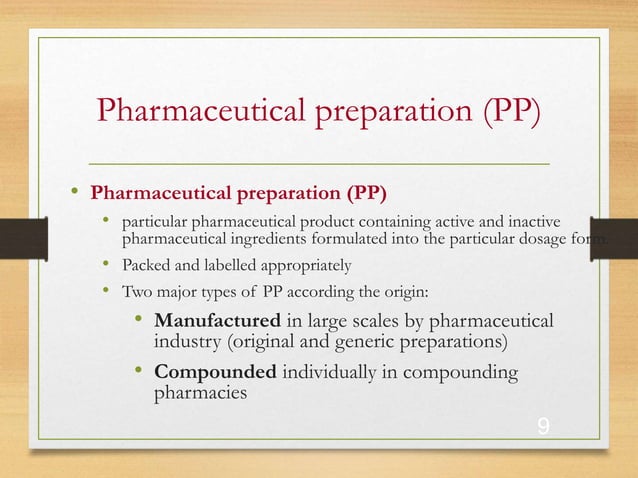 Pharmaceutical preparation (PP)

• Pharmaceutical preparation (PP)
  • particular pharmaceutical product containing active and inactive pharmaceutical ingredients formulated into the particular dosage form
  • Packed and labelled appropriately
  • Two major types of PP according the origin:
    • Manufactured in large scales by pharmaceutical industry (original and generic preparations)
    • Compounded individually in compounding pharmacies

9